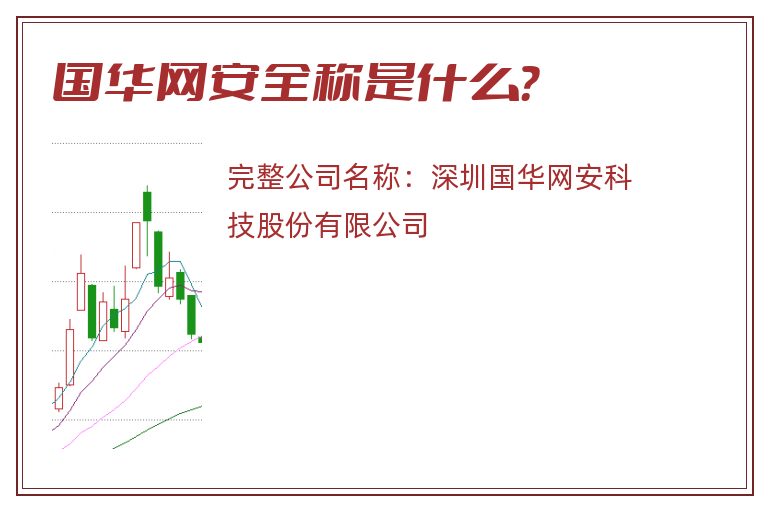 国华网安全称是什么?

完整公司名称：深圳国华网安科技股份有限公司